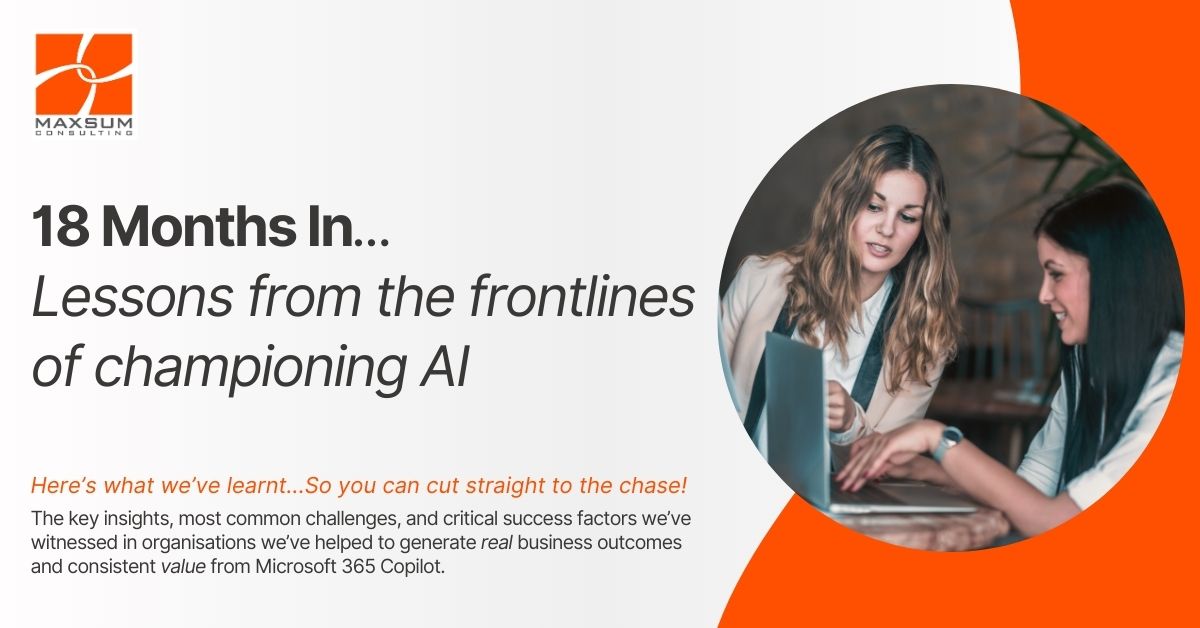 MAXSUM
CONSULTING

18 Months In...
Lessons from the frontlines of championing AI

Here's what we've learnt...So you can cut straight to the chase!
The key insights, most common challenges, and critical success factors we've witnessed in organisations we've helped to generate real business outcomes and consistent value from Microsoft 365 Copilot.